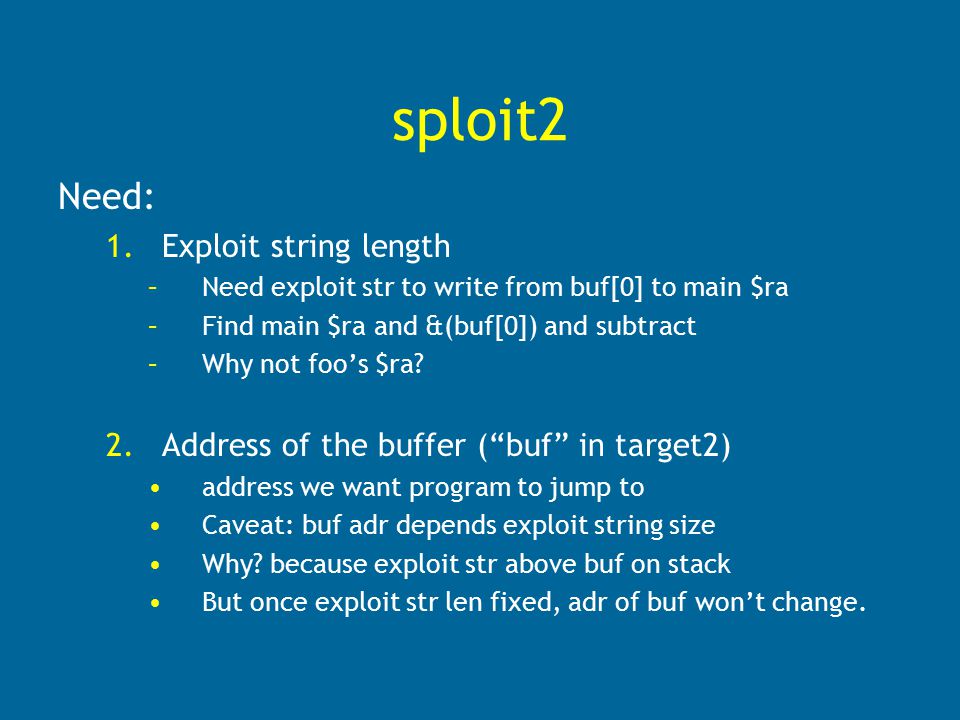 sploit2

Need:

1. Exploit string length
   – Need exploit str to write from buf[0] to main \$ra
   – Find main \$ra and &(buf[0]) and subtract
   – Why not foo’s \$ra?

2. Address of the buffer (“buf” in target2)
   • address we want program to jump to
   • Caveat: buf adr depends exploit string size
   • Why? because exploit str above buf on stack
   • But once exploit str len fixed, adr of buf won’t change.